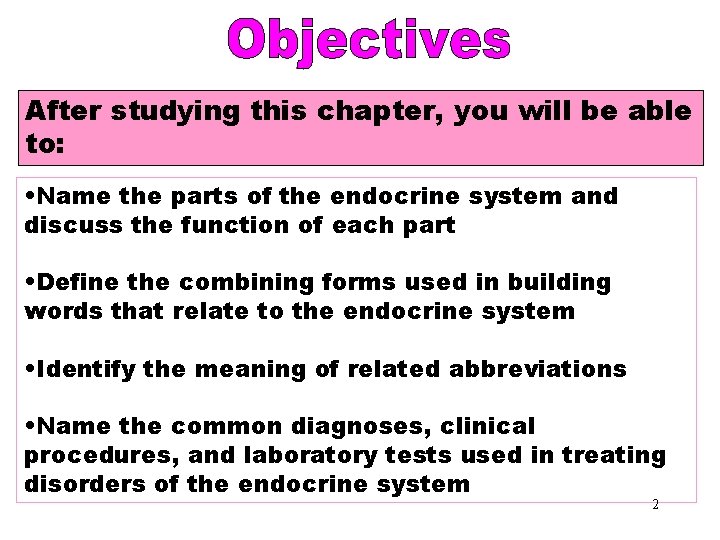 Objectives

After studying this chapter, you will be able to:

•Name the parts of the endocrine system and discuss the function of each part

•Define the combining forms used in building words that relate to the endocrine system

•Identify the meaning of related abbreviations

•Name the common diagnoses, clinical procedures, and laboratory tests used in treating disorders of the endocrine system

2